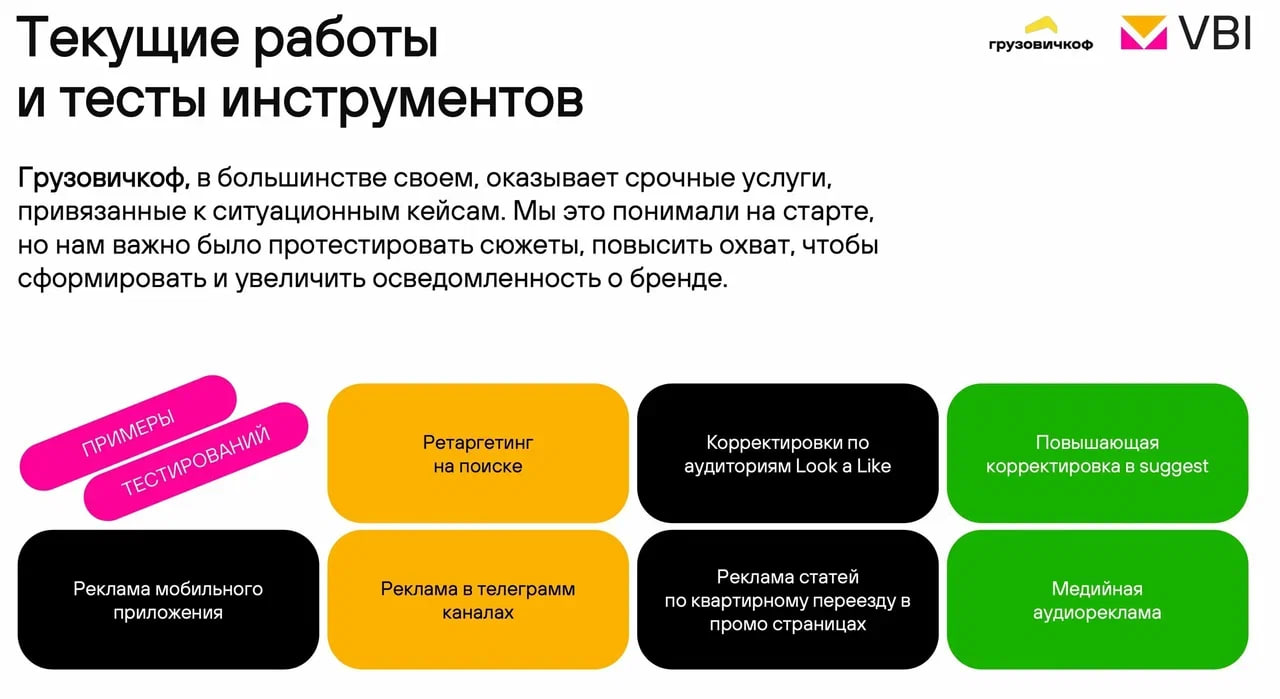 Текущие работы и тесты инструментов

грузовичкоф VBI

Грузовичкоф, в большинстве своем, оказывает срочные услуги, привязанные к ситуационным кейсам. Мы это понимали на старте, но нам важно было протестировать сюжеты, повысить охват, чтобы сформировать и увеличить осведомленность о бренде.

ПРИМЕРЫ ТЕСТИРОВАНИЙ

Ретаргетинг на поиске

Корректировки по аудиториям Look a Like

Повышающая корректировка в suggest

Реклама мобильного приложения

Реклама в телеграмм каналах

Реклама статей по квартирному переезду в промо страницах

Медийная аудиореклама